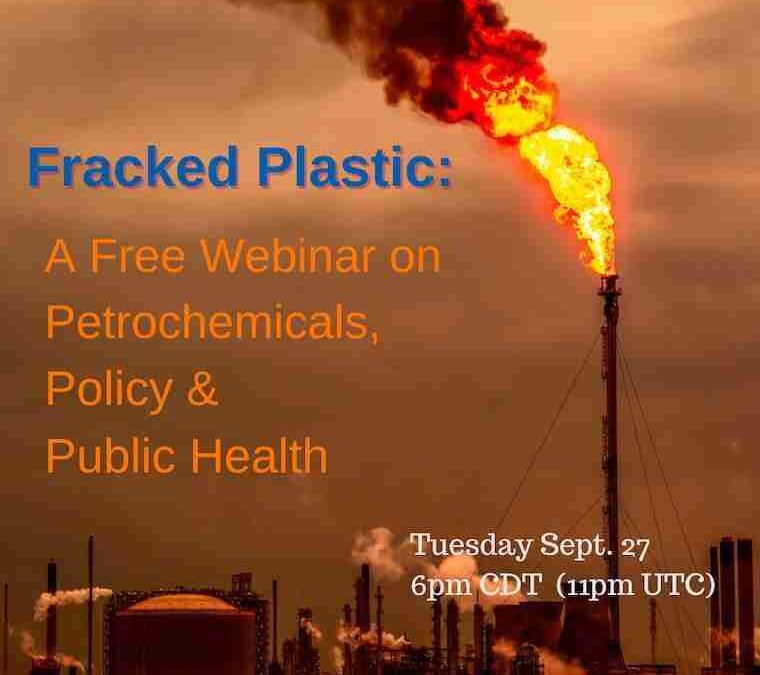 Fracked Plastic:

A Free Webinar on Petrochemicals, Policy & Public Health

Tuesday Sept. 27
6pm CDT (11pm UTC)